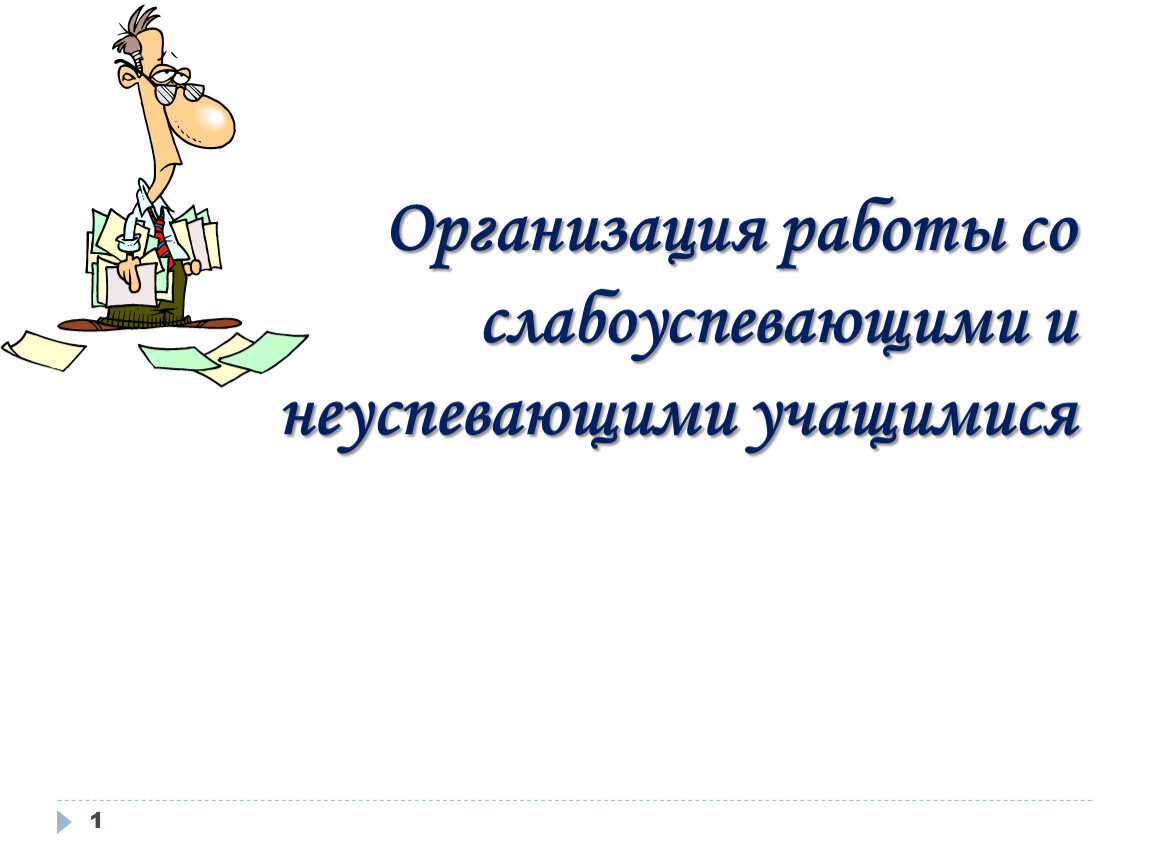 Организация работы со слабоуспевающими и неуспевающими учащимися

1